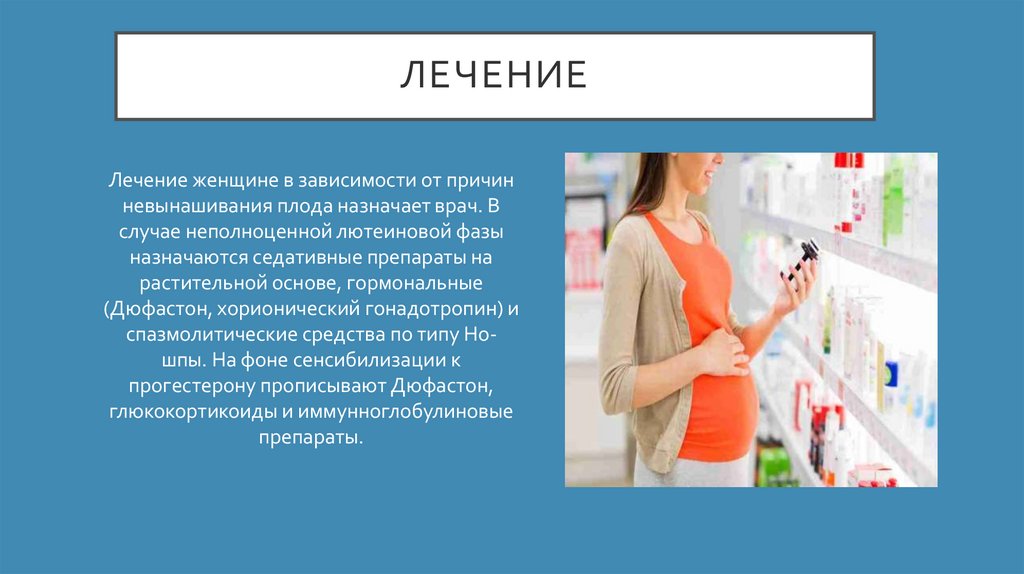 ЛЕЧЕНИЕ

Лечение женщине в зависимости от причин невынашивания плода назначает врач. В случае неполноценной лютеиновой фазы назначаются седативные препараты на растительной основе, гормональные (Дюфастон, хорионический гонадотропин) и спазмолитические средства по типу Но-шпы. На фоне сенсибилизации к прогестерону прописывают Дюфастон, глюкокортикоиды и иммунноглобулиновые препараты.